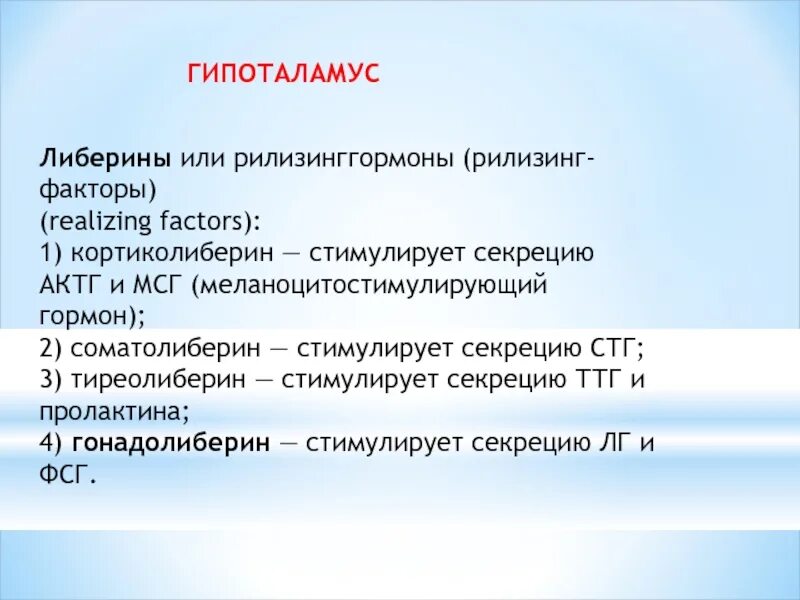 ГИПОТАЛАМУС

Либерины или рилизинггормоны (рилизинг-факторы)
(realizing factors):
1) кортиколиберин — стимулирует секрецию АКТГ и МСГ (меланоцитостимулирующий гормон);
2) соматолиберин — стимулирует секрецию СТГ;
3) тиреолиберин — стимулирует секрецию ТТГ и пролактина;
4) гонадолиберин — стимулирует секрецию ЛГ и ФСГ.